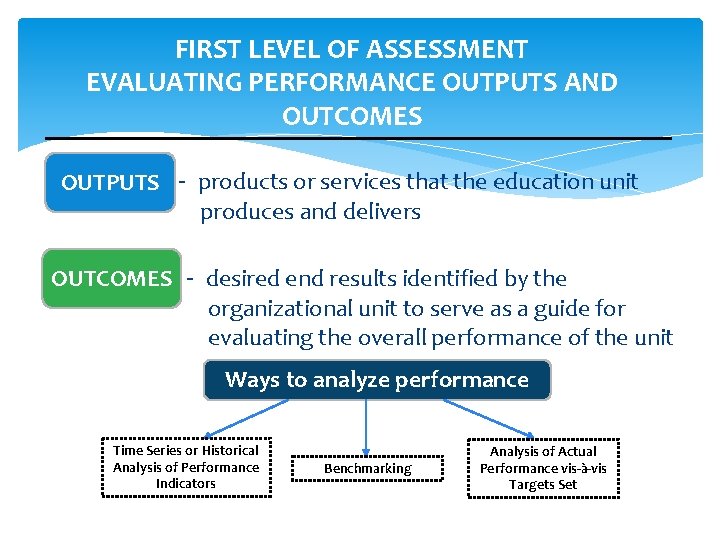 FIRST LEVEL OF ASSESSMENT
EVALUATING PERFORMANCE OUTPUTS AND OUTCOMES

OUTPUTS - products or services that the education unit produces and delivers

OUTCOMES - desired end results identified by the organizational unit to serve as a guide for evaluating the overall performance of the unit

Ways to analyze performance

Time Series or Historical Analysis of Performance Indicators

Benchmarking

Analysis of Actual Performance vis-à-vis Targets Set